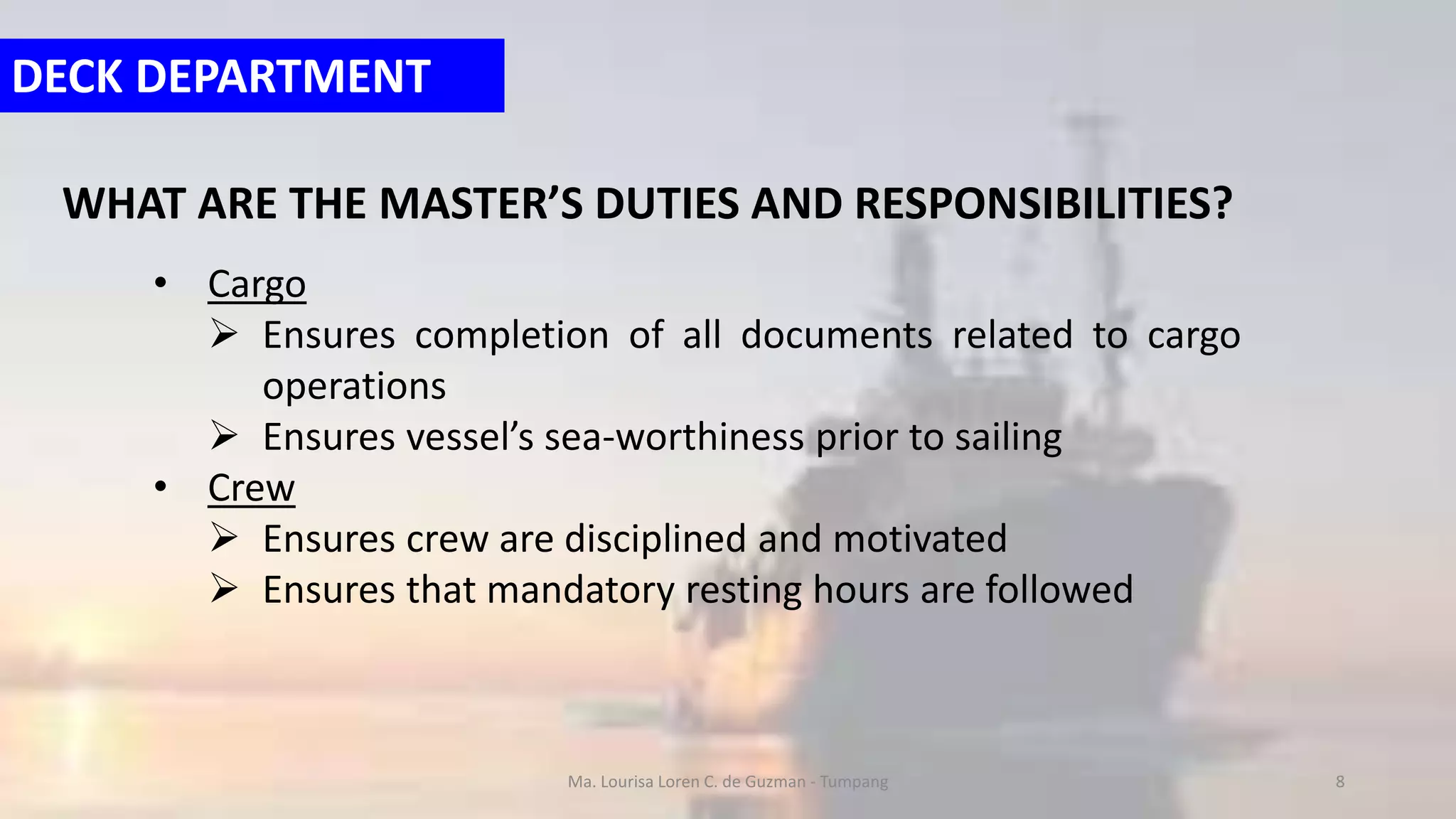 DECK DEPARTMENT

WHAT ARE THE MASTER’S DUTIES AND RESPONSIBILITIES?

• Cargo
➢ Ensures completion of all documents related to cargo operations
➢ Ensures vessel’s sea-worthiness prior to sailing
• Crew
➢ Ensures crew are disciplined and motivated
➢ Ensures that mandatory resting hours are followed

Ma. Lourisa Loren C. de Guzman - Tumpang

8